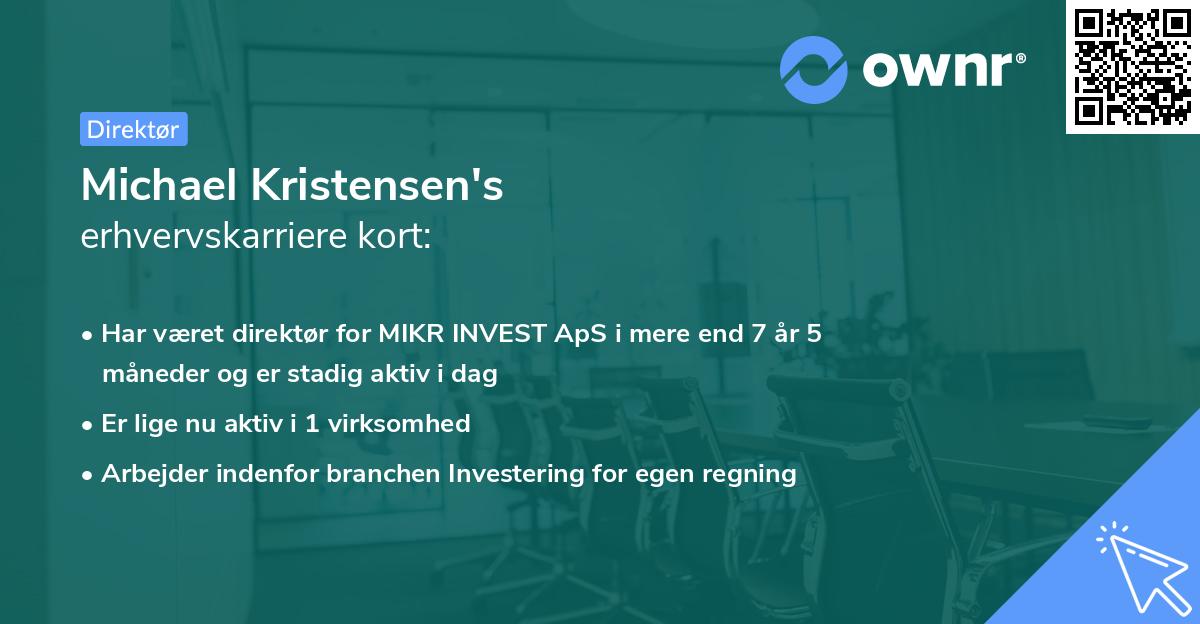 ownr®

Direktør

Michael Kristensen's
erhvervskarriere kort:

• Har været direktør for MIKR INVEST ApS i mere end 7 år 5 måneder og er stadig aktiv i dag
• Er lige nu aktiv i 1 virksomhed
• Arbejder indenfor branchen Investering for egen regning